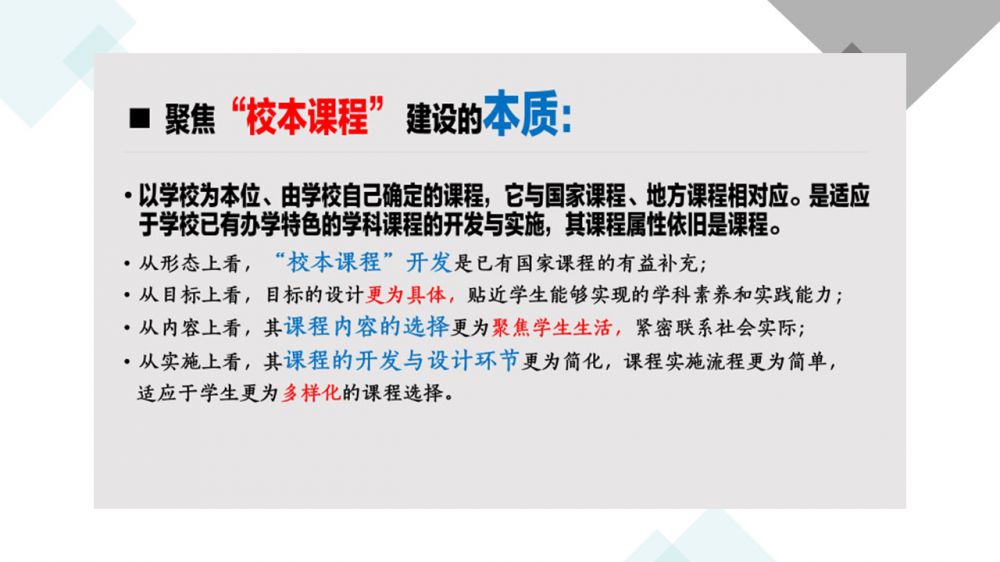 ■ 聚焦“校本课程”建设的本质:

• 以学校为本位、由学校自己确定的课程，它与国家课程、地方课程相对应。是适应于学校已有办学特色的学科课程的开发与实施，其课程属性依旧是课程。

• 从形态上看，“校本课程”开发是已有国家课程的有益补充;

• 从目标上看，目标的设计更为具体，贴近学生能够实现的学科素养和实践能力;

• 从内容上看，其课程内容的选择更为聚焦学生生活，紧密联系社会实际;

• 从实施上看，其课程的开发与设计环节更为简化，课程实施流程更为简单，适应于学生更为多样化的课程选择。